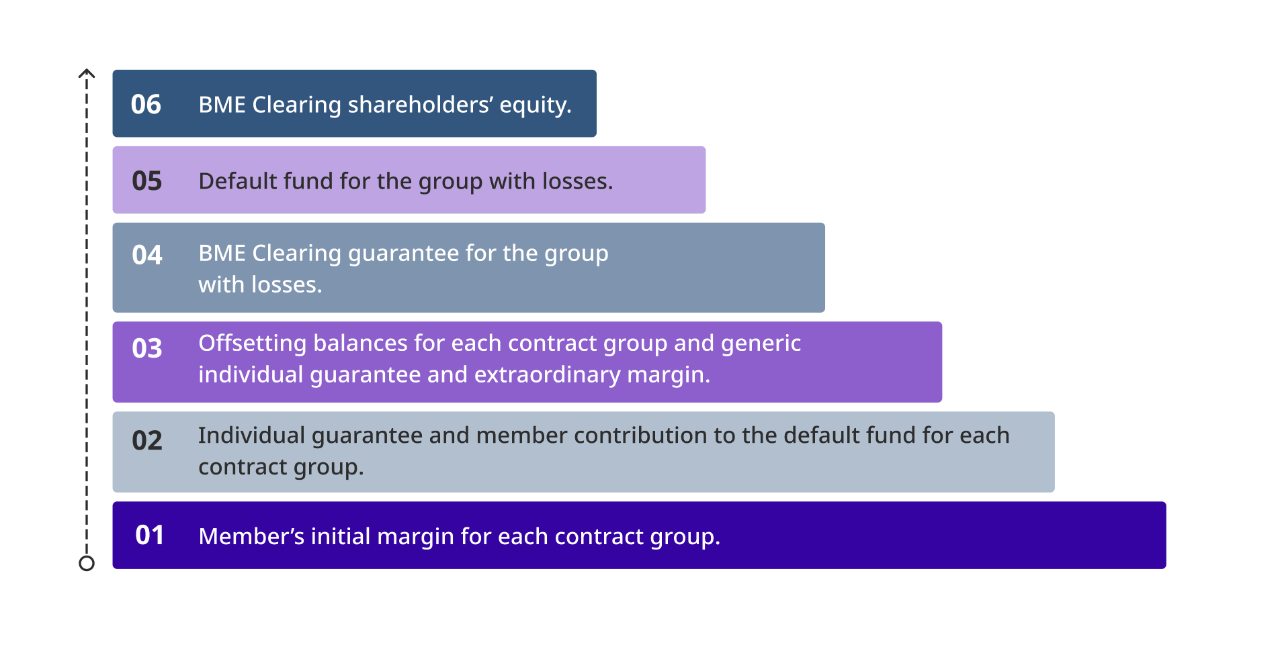 06 BME Clearing shareholders’ equity.

05 Default fund for the group with losses.

04 BME Clearing guarantee for the group with losses.

03 Offsetting balances for each contract group and generic individual guarantee and extraordinary margin.

02 Individual guarantee and member contribution to the default fund for each contract group.

01 Member’s initial margin for each contract group.